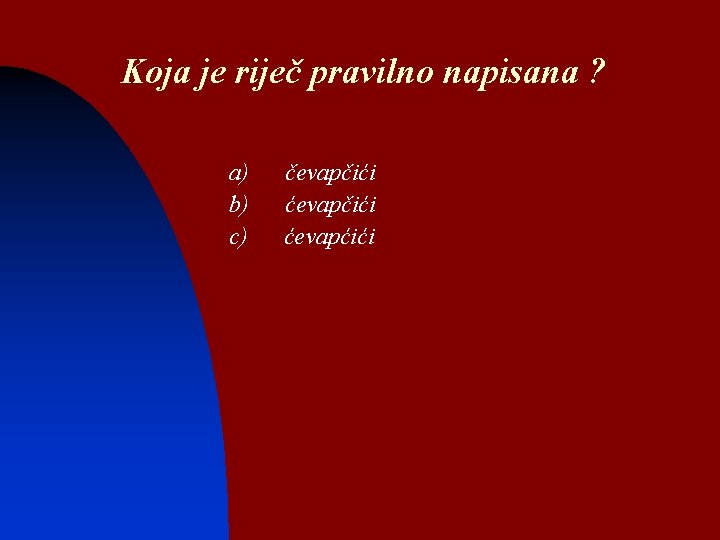 Koja je riječ pravilno napisana ?

a) čevapčići
b) ćevapčići
c) ćevapćići